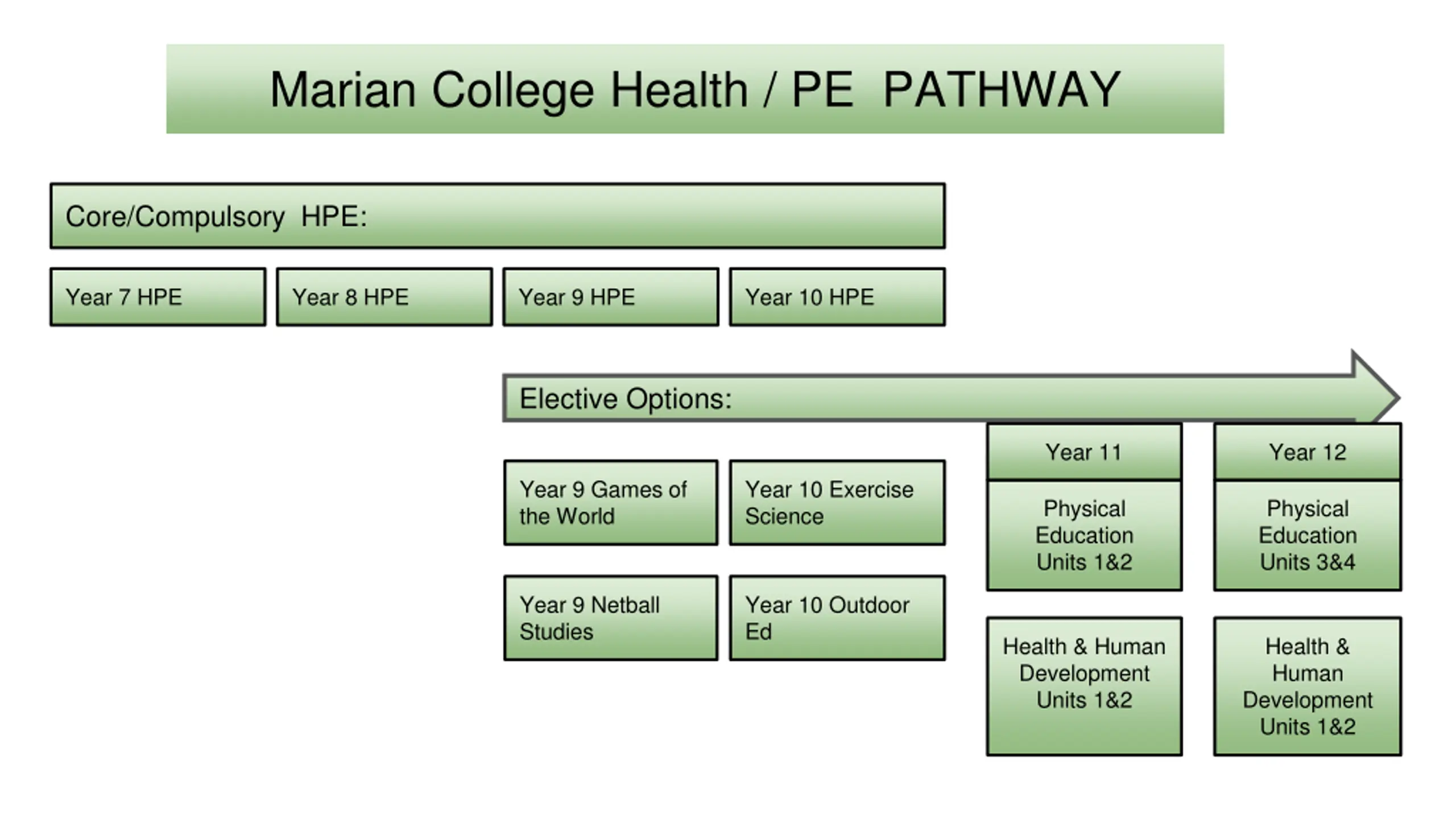 Marian College Health / PE PATHWAY

Core/Compulsory HPE:

Year 7 HPE

Year 8 HPE

Year 9 HPE

Year 10 HPE

Elective Options:

Year 9 Games of the World

Year 10 Exercise Science

Year 9 Netball Studies

Year 10 Outdoor Ed

Year 11

Physical Education Units 1&2

Health & Human Development Units 1&2

Year 12

Physical Education Units 3&4

Health & Human Development Units 1&2